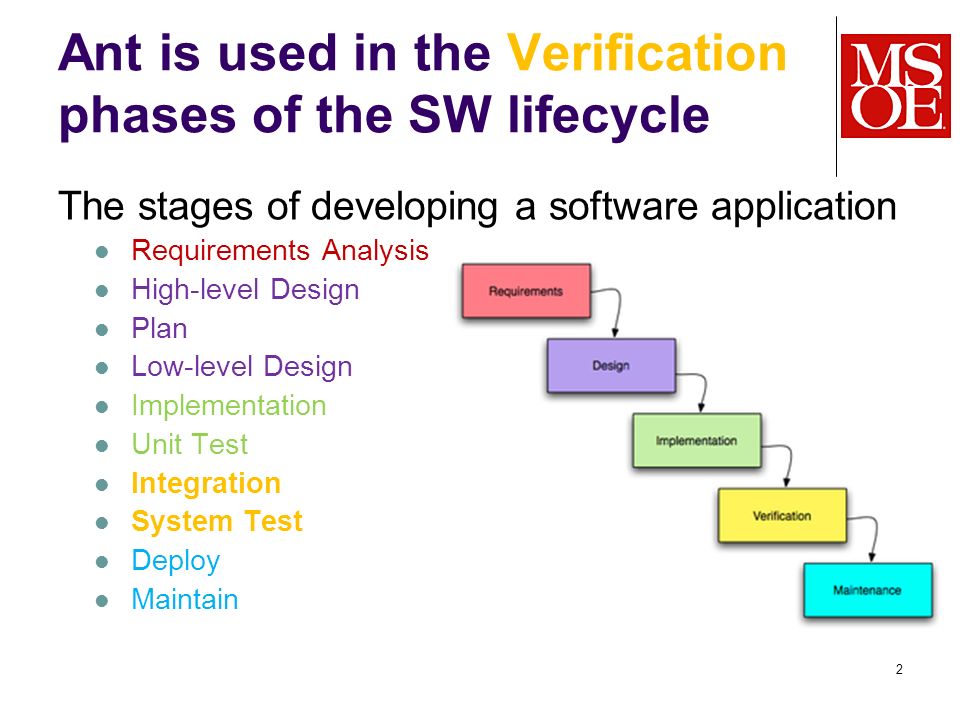 Ant is used in the Verification phases of the SW lifecycle

MSOE

The stages of developing a software application

- Requirements Analysis
- High-level Design
- Plan
- Low-level Design
- Implementation
- Unit Test
- Integration
- System Test
- Deploy
- Maintain

Requirements

Design

Implementation

Verification

Maintenance

2